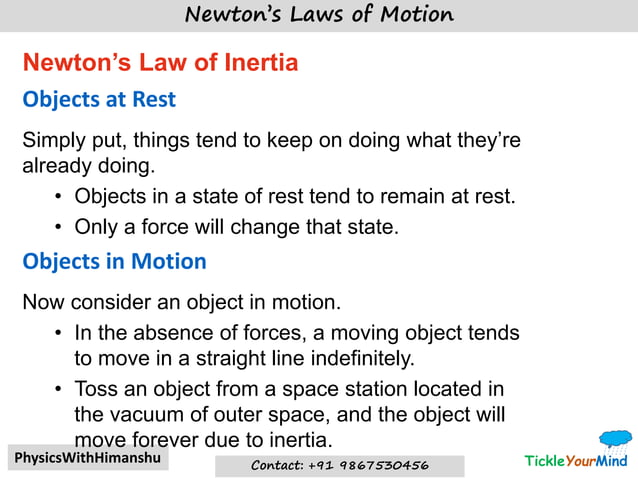 Newton's Laws of Motion

Newton's Law of Inertia

Objects at Rest

Simply put, things tend to keep on doing what they're already doing.

• Objects in a state of rest tend to remain at rest.
• Only a force will change that state.

Objects in Motion

Now consider an object in motion.

• In the absence of forces, a moving object tends to move in a straight line indefinitely.
• Toss an object from a space station located in the vacuum of outer space, and the object will move forever due to inertia.

PhysicsWithHimanshu

Contact: +91 9867530456

TickleYourMind